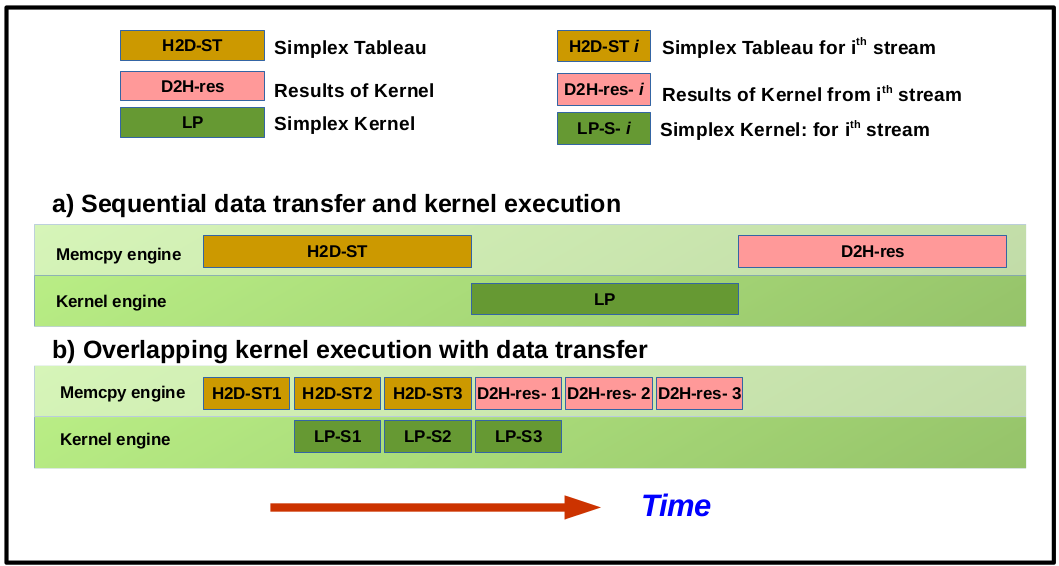 H2D-ST Simplex Tableau

D2H-res Results of Kernel

LP Simplex Kernel

H2D-ST $i$ Simplex Tableau for $i^{th}$ stream

D2H-res- $i$ Results of Kernel from $i^{th}$ stream

LP-S- $i$ Simplex Kernel: for $i^{th}$ stream

a) Sequential data transfer and kernel execution

Memcpy engine H2D-ST D2H-res

Kernel engine LP

b) Overlapping kernel execution with data transfer

Memcpy engine H2D-ST1 H2D-ST2 H2D-ST3 D2H-res- 1 D2H-res- 2 D2H-res- 3

Kernel engine LP-S1 LP-S2 LP-S3

Time